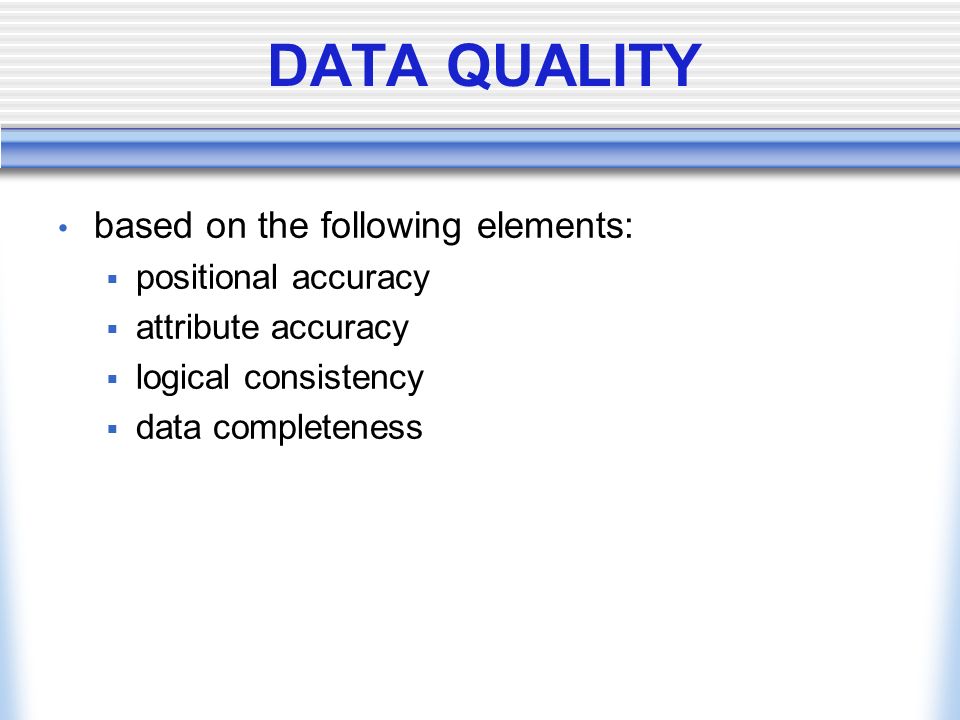 DATA QUALITY

• based on the following elements:
  ▪ positional accuracy
  ▪ attribute accuracy
  ▪ logical consistency
  ▪ data completeness